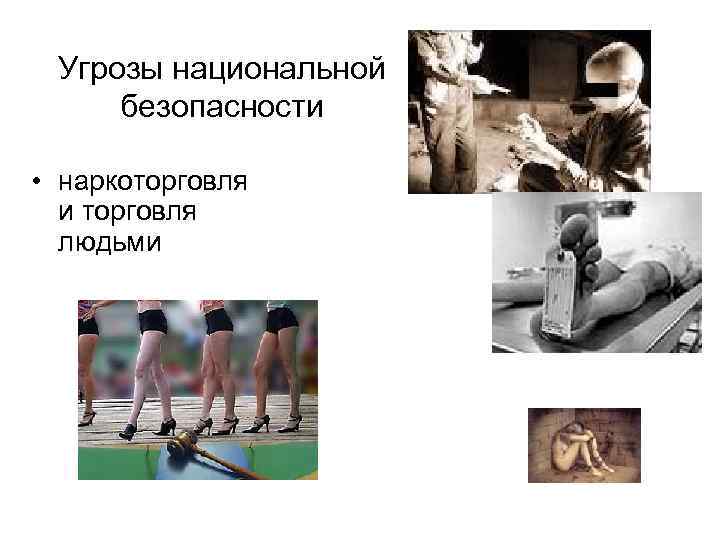 Угрозы национальной безопасности

• наркоторговля и торговля людьми